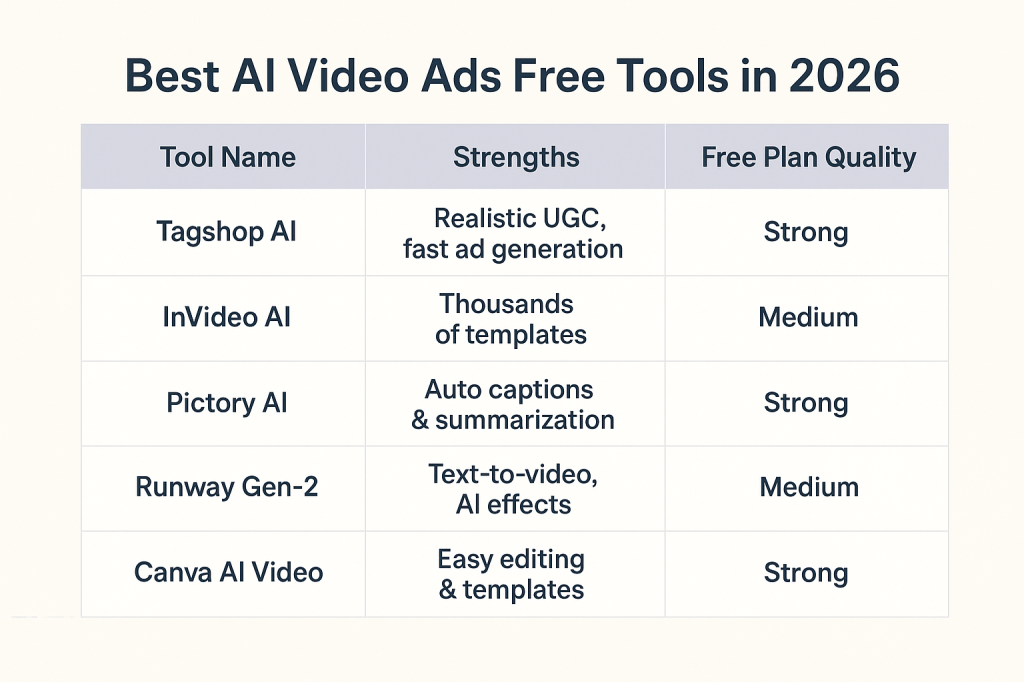 Best AI Video Ads Free Tools in 2026

| Tool Name | Strengths | Free Plan Quality |
|---|---|---|
| Tagshop AI | Realistic UGC, fast ad generation | Strong |
| InVideo AI | Thousands of templates | Medium |
| Pictory AI | Auto captions & summarization | Strong |
| Runway Gen-2 | Text-to-video, AI effects | Medium |
| Canva AI Video | Easy editing & templates | Strong |